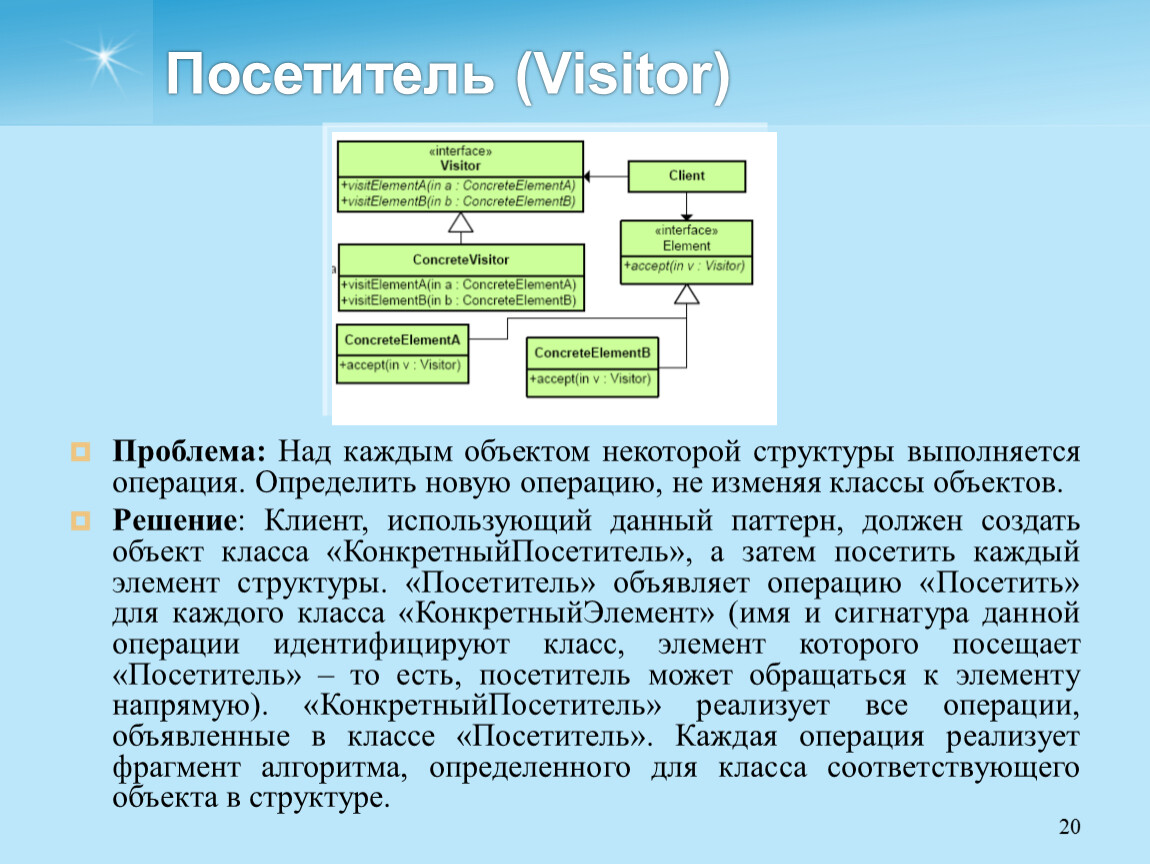 Посетитель (Visitor)

«interface»
Visitor
+visitElementA(in a : ConcreteElementA)
+visitElementB(in b : ConcreteElementB)

Client

«interface»
Element
+accept(in v : Visitor)

ConcreteVisitor
+visitElementA(in a : ConcreteElementA)
+visitElementB(in b : ConcreteElementB)

ConcreteElementA
+accept(in v : Visitor)

ConcreteElementB
+accept(in v : Visitor)

Проблема: Над каждым объектом некоторой структуры выполняется операция. Определить новую операцию, не изменяя классы объектов.

Решение: Клиент, использующий данный паттерн, должен создать объект класса «КонкретныйПосетитель», а затем посетить каждый элемент структуры. «Посетитель» объявляет операцию «Посетить» для каждого класса «КонкретныйЭлемент» (имя и сигнатура данной операции идентифицируют класс, элемент которого посещает «Посетитель» – то есть, посетитель может обращаться к элементу напрямую). «КонкретныйПосетитель» реализует все операции, объявленные в классе «Посетитель». Каждая операция реализует фрагмент алгоритма, определенного для класса соответствующего объекта в структуре.

20